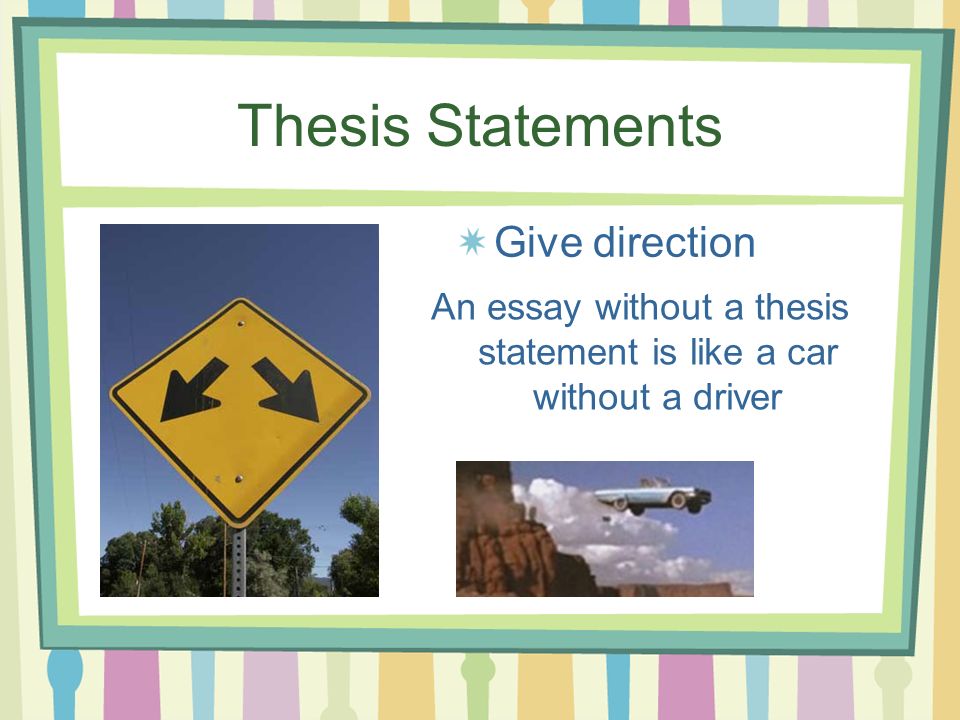 Thesis Statements

Give direction

An essay without a thesis statement is like a car without a driver